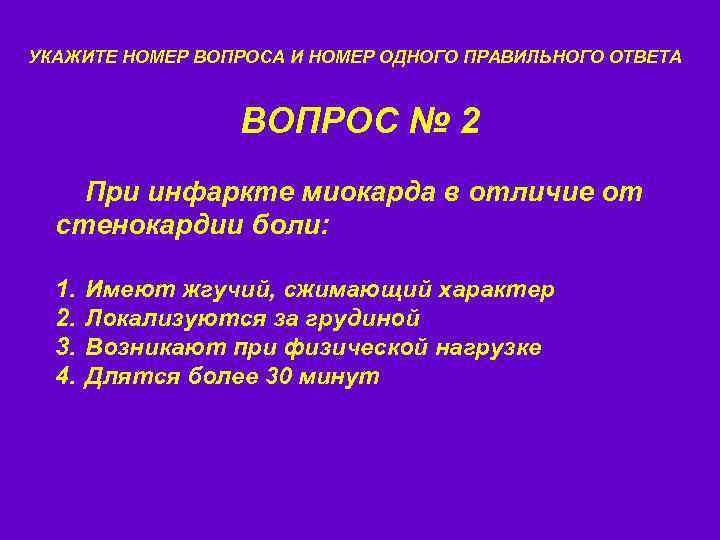 УКАЖИТЕ НОМЕР ВОПРОСА И НОМЕР ОДНОГО ПРАВИЛЬНОГО ОТВЕТА

ВОПРОС № 2

При инфаркте миокарда в отличие от стенокардии боли:

1. Имеют жгучий, сжимающий характер
2. Локализуются за грудиной
3. Возникают при физической нагрузке
4. Длятся более 30 минут